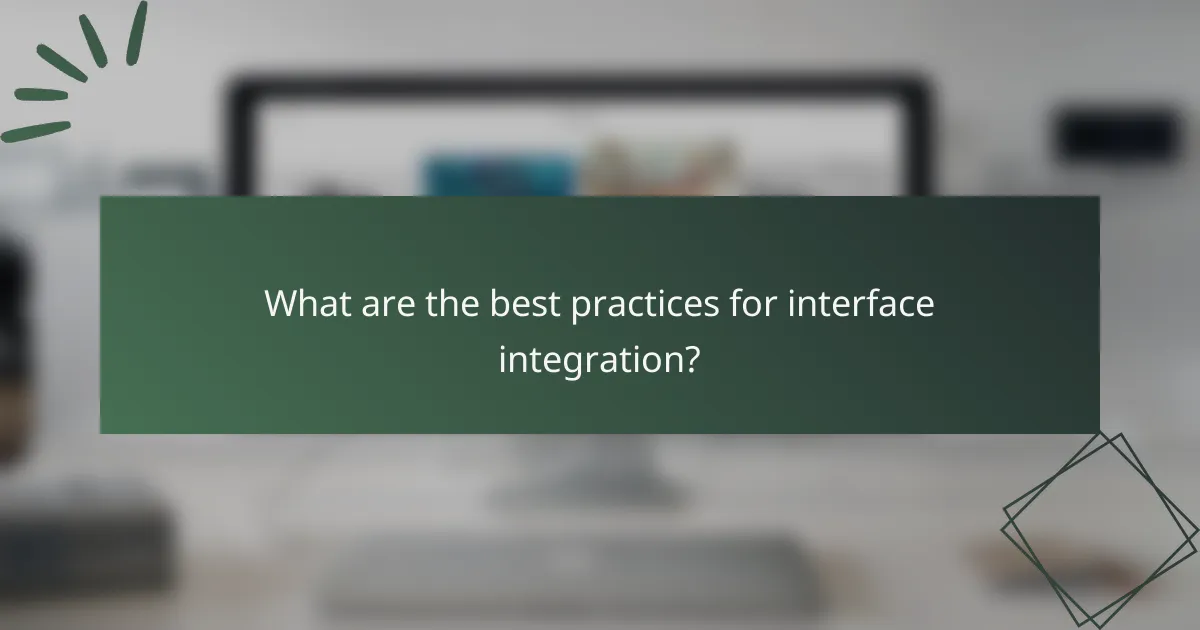 What are the best practices for interface integration?